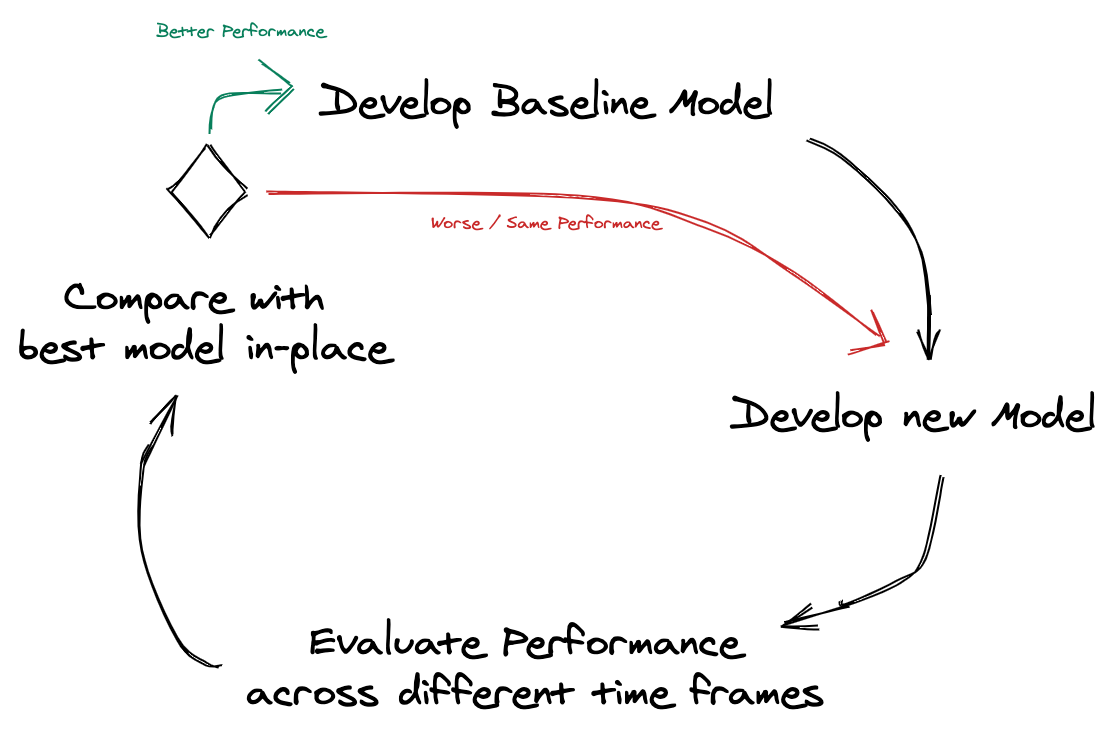 Better Performance

Develop Baseline Model

Worse / Same Performance

Compare with best model in-place

Develop new Model

Evaluate Performance across different time frames